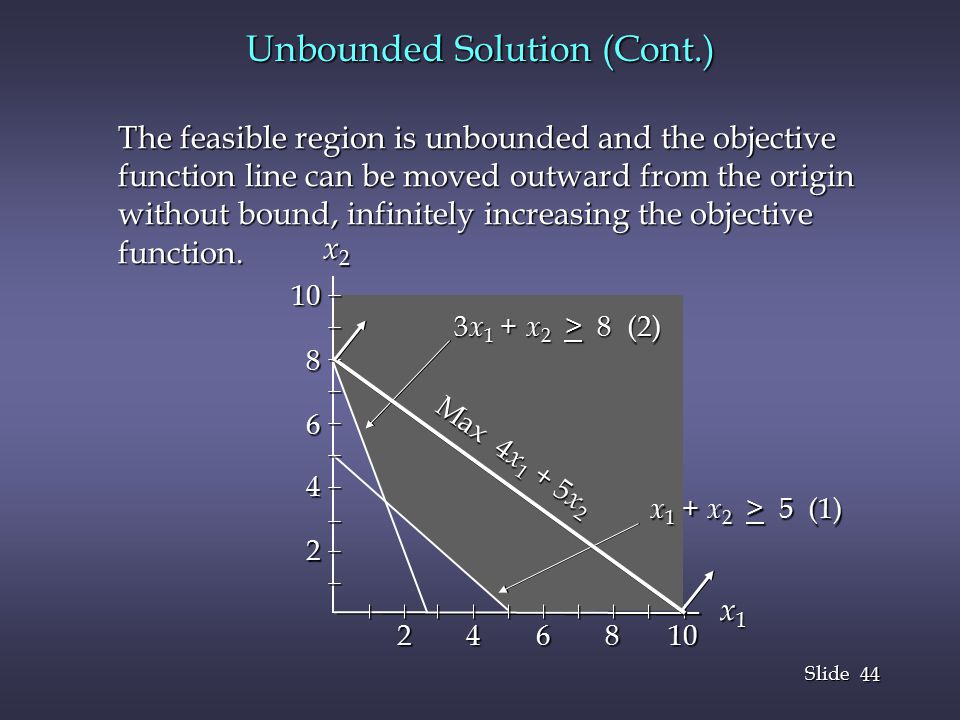 Unbounded Solution (Cont.)

The feasible region is unbounded and the objective function line can be moved outward from the origin without bound, infinitely increasing the objective function.

$x_2$

10
8
6
4
2

$3x_1 + x_2 \geq 8$ (2)

Max $4x_1 + 5x_2$

$x_1 + x_2 \geq 5$ (1)

2 4 6 8 10

$x_1$

Slide 44